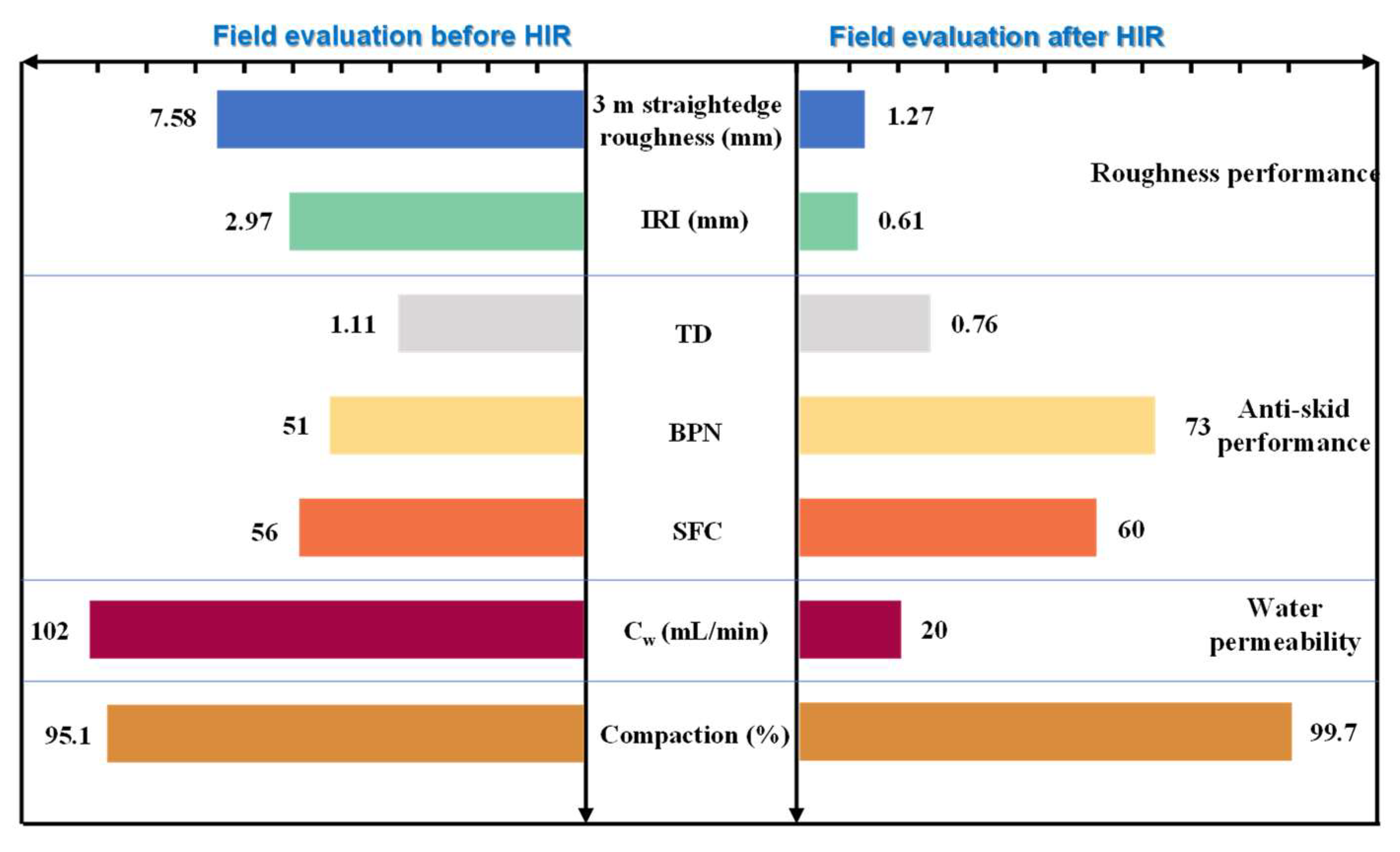 Field evaluation before HIR

Field evaluation after HIR

7.58

3 m straightedge roughness (mm)

1.27

Roughness performance

2.97

IRI (mm)

0.61

1.11

TD

0.76

51

BPN

73

Anti-skid performance

56

SFC

60

102

$C_w$ (mL/min)

20

Water permeability

95.1

Compaction (%)

99.7